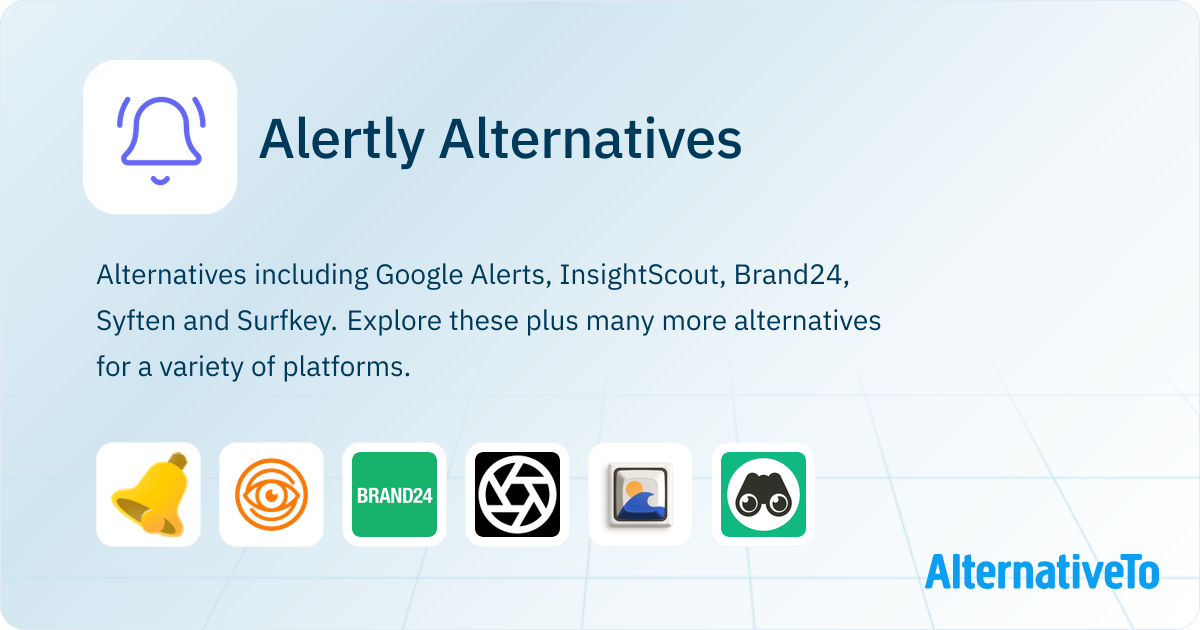 Alertly Alternatives

Alternatives including Google Alerts, InsightScout, Brand24, Syften and Surfkey. Explore these plus many more alternatives for a variety of platforms.

BRAND24

AlternativeTo